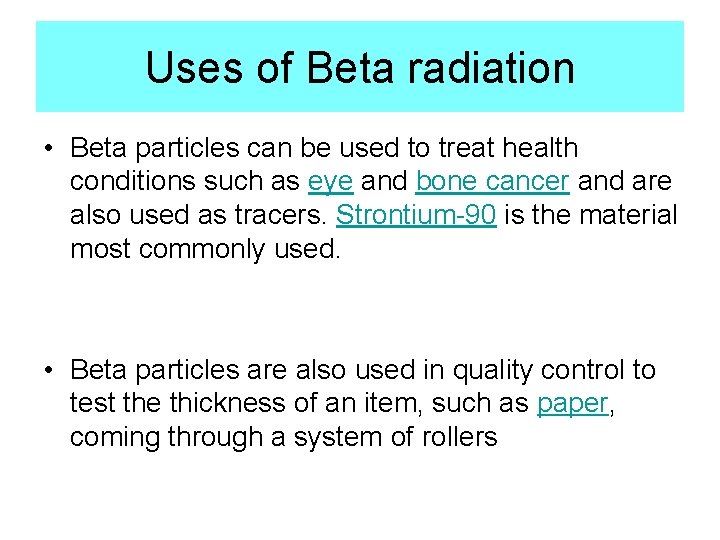 Uses of Beta radiation

• Beta particles can be used to treat health conditions such as eye and bone cancer and are also used as tracers. Strontium-90 is the material most commonly used.

• Beta particles are also used in quality control to test the thickness of an item, such as paper, coming through a system of rollers